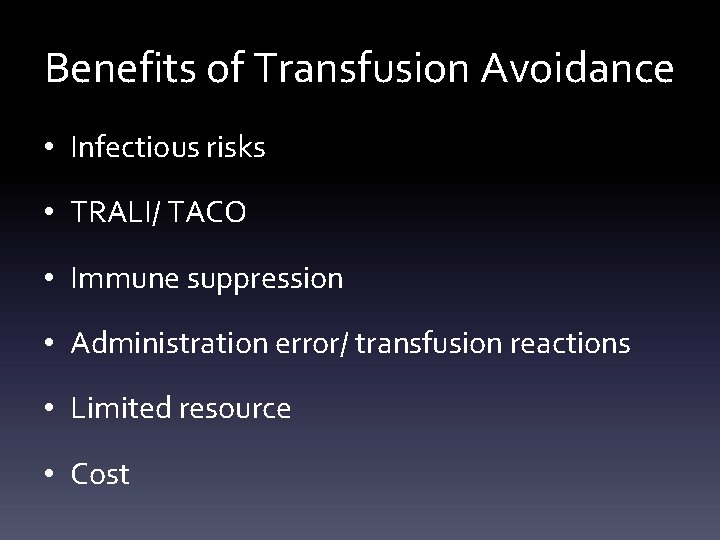 Benefits of Transfusion Avoidance

• Infectious risks
• TRALI/ TACO
• Immune suppression
• Administration error/ transfusion reactions
• Limited resource
• Cost